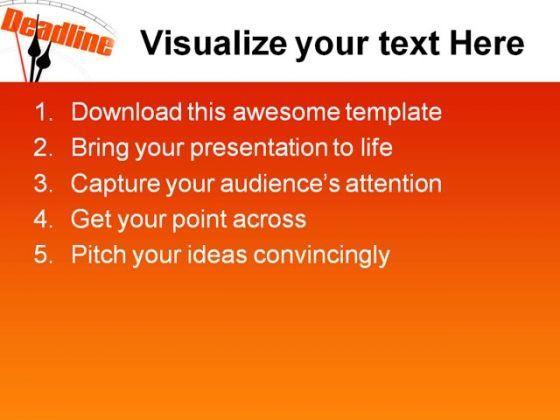 Deadline

Visualize your text Here

1. Download this awesome template
2. Bring your presentation to life
3. Capture your audience's attention
4. Get your point across
5. Pitch your ideas convincingly